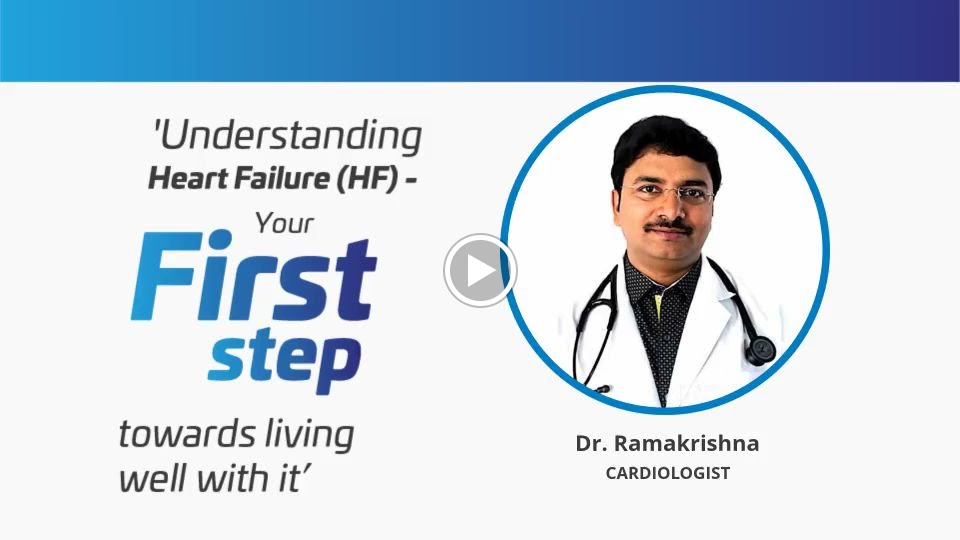 'Understanding Heart Failure (HF) - Your First step towards living well with it'

Dr. Ramakrishna
CARDIOLOGIST